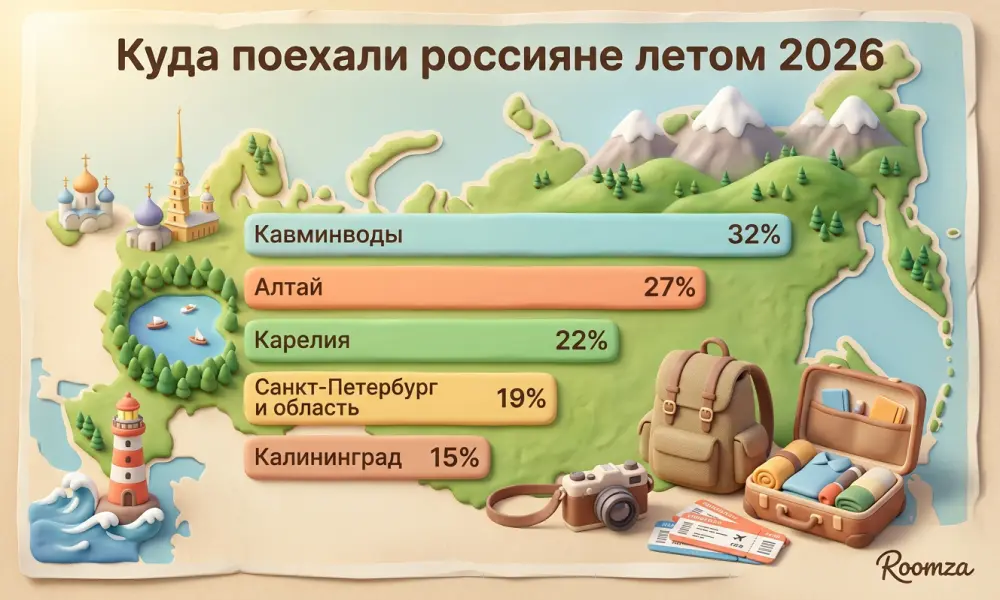 Куда поехали россияне летом 2026

Кавминводы 32%

Алтай 27%

Карелия 22%

Санкт-Петербург и область 19%

Калининград 15%

Roomza